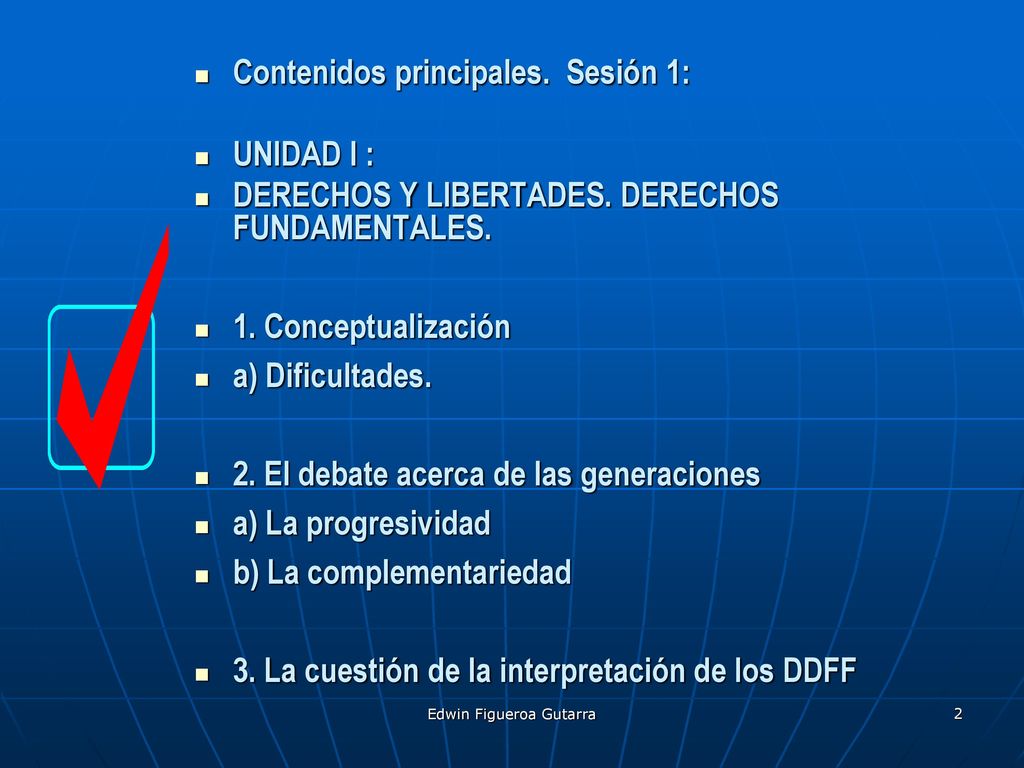 - Contenidos principales. Sesión 1:

- UNIDAD I :
- DERECHOS Y LIBERTADES. DERECHOS FUNDAMENTALES.

- 1. Conceptualización
- a) Dificultades.

- 2. El debate acerca de las generaciones
- a) La progresividad
- b) La complementariedad

- 3. La cuestión de la interpretación de los DDFF

Edwin Figueroa Gutarra

2